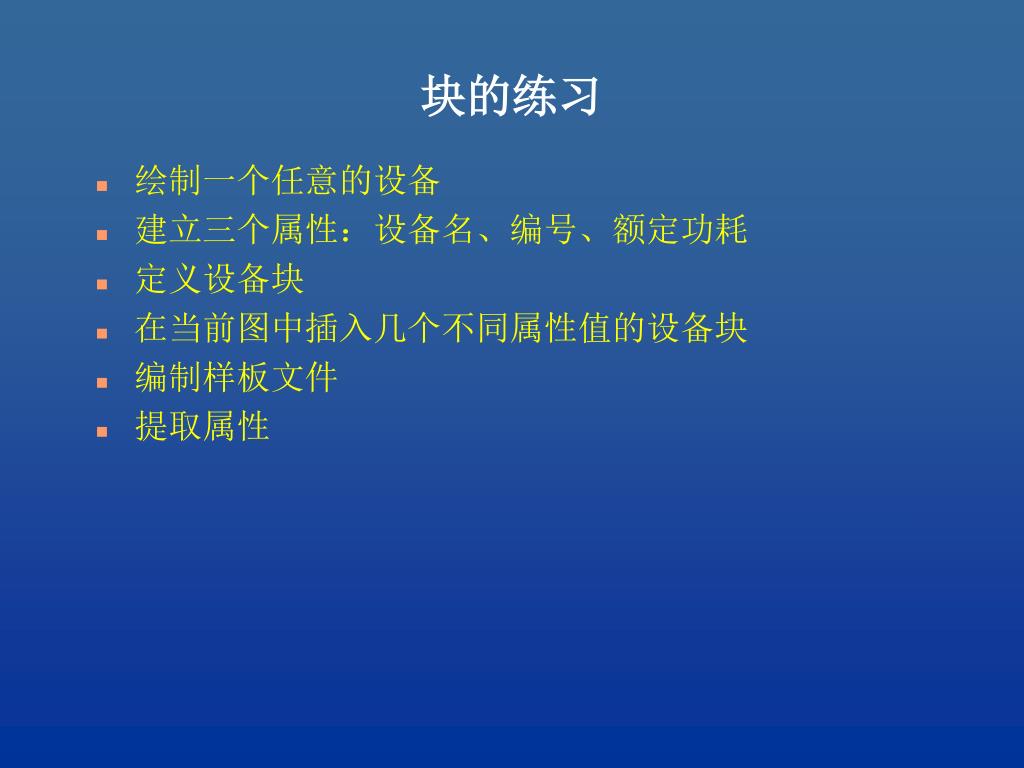 块的练习

- 绘制一个任意的设备
- 建立三个属性：设备名、编号、额定功耗
- 定义设备块
- 在当前图中插入几个不同属性值的设备块
- 编制样板文件
- 提取属性